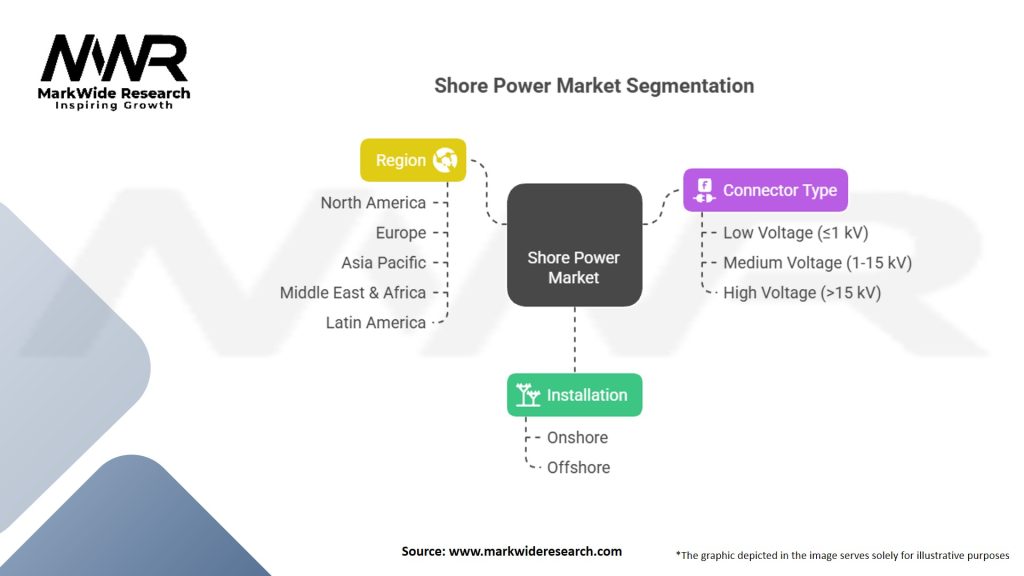 MWR
MarkWide Research
Inspiring Growth

Shore Power Market Segmentation

Region
North America
Europe
Asia Pacific
Middle East & Africa
Latin America

Shore Power Market

Connector Type
Low Voltage (≤1 kV)
Medium Voltage (1-15 kV)
High Voltage (>15 kV)

Installation
Onshore
Offshore

Source: www.markwideresearch.com

*The graphic depicted in the image serves solely for illustrative purposes